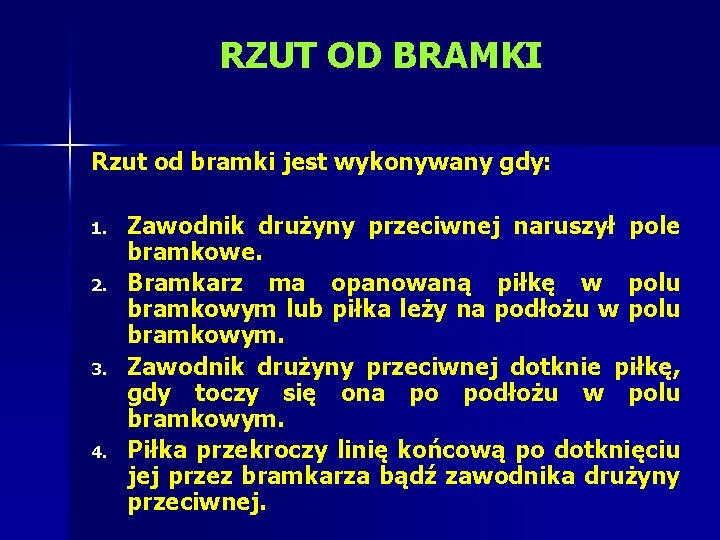 RZUT OD BRAMKI

Rzut od bramki jest wykonywany gdy:

1. Zawodnik drużyny przeciwnej naruszył pole bramkowe.
2. Bramkarz ma opanowaną piłkę w polu bramkowym lub piłka leży na podłożu w polu bramkowym.
3. Zawodnik drużyny przeciwnej dotknie piłkę, gdy toczy się ona po podłożu w polu bramkowym.
4. Piłka przekroczy linię końcową po dotknięciu jej przez bramkarza bądź zawodnika drużyny przeciwnej.